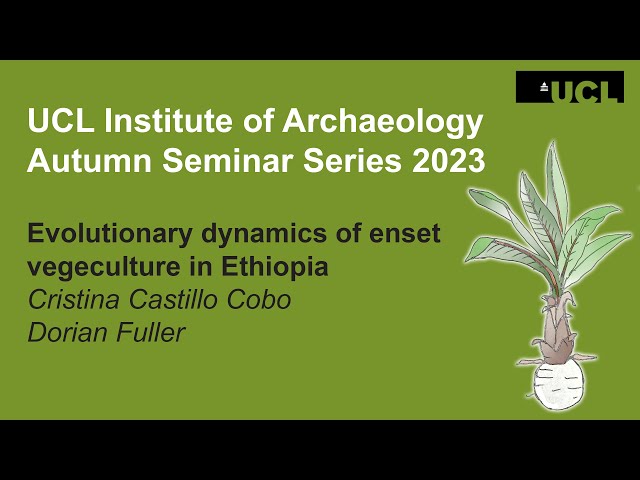 UCL

UCL Institute of Archaeology
Autumn Seminar Series 2023

Evolutionary dynamics of enset vegeculture in Ethiopia
Cristina Castillo Cobo
Dorian Fuller